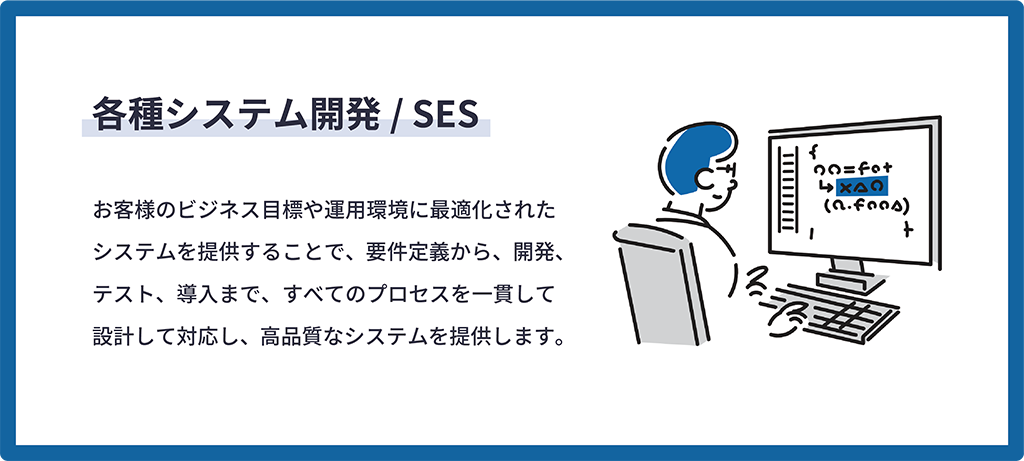 各種システム開発 / SES

お客様のビジネス目標や運用環境に最適化されたシステムを提供することで、要件定義から、開発、テスト、導入まで、すべてのプロセスを一貫して設計して対応し、高品質なシステムを提供します。